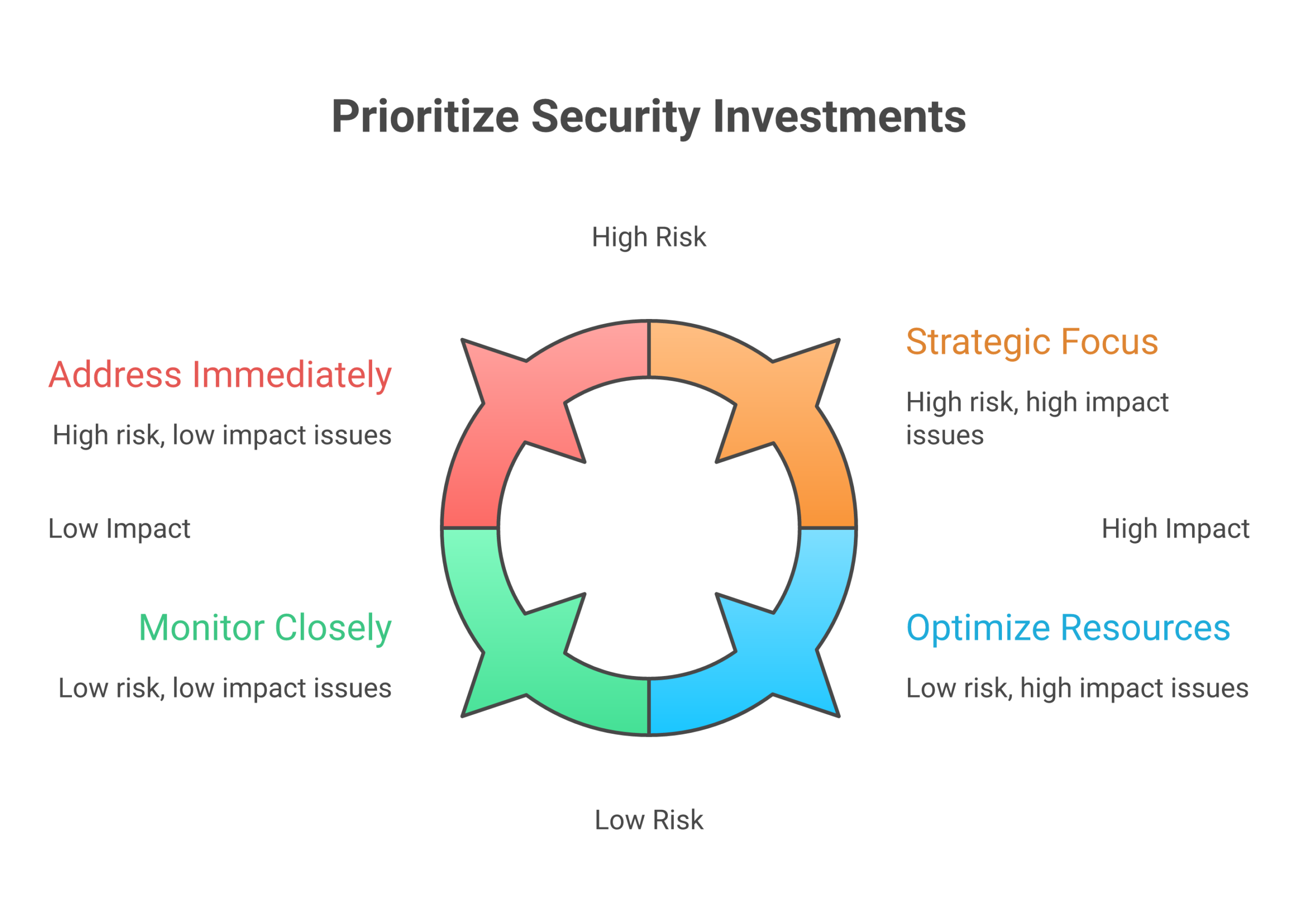 Prioritize Security Investments

High Risk

Address Immediately

High risk, low impact issues

Strategic Focus

High risk, high impact issues

Low Impact

High Impact

Monitor Closely

Low risk, low impact issues

Optimize Resources

Low risk, high impact issues

Low Risk